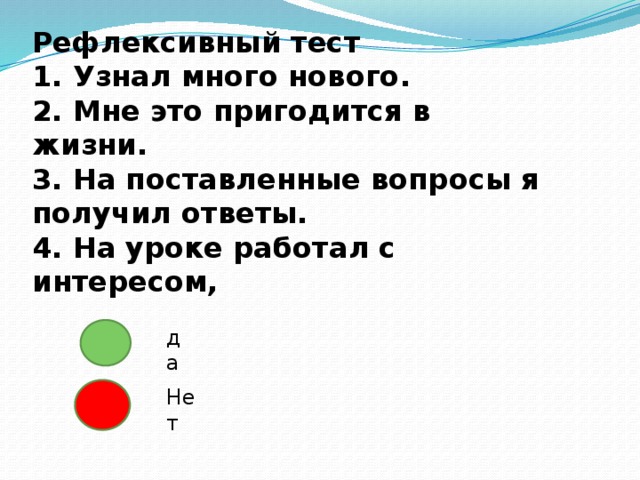 Рефлексивный тест
1. Узнал много нового.
2. Мне это пригодится в жизни.
3. На поставленные вопросы я получил ответы.
4. На уроке работал с интересом,

да

Нет